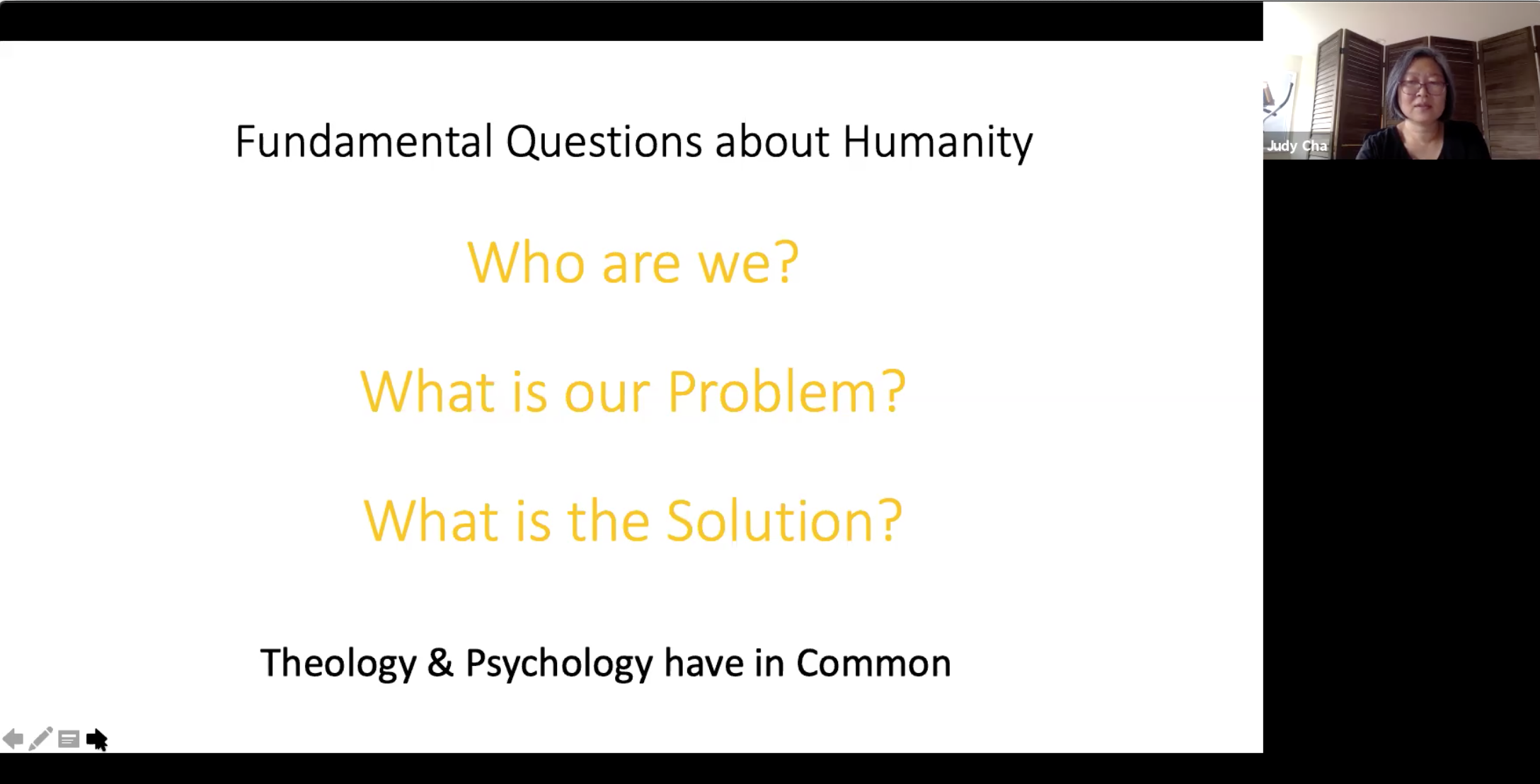 Fundamental Questions about Humanity

Who are we?

What is our Problem?

What is the Solution?

Theology & Psychology have in Common

Judy Cha